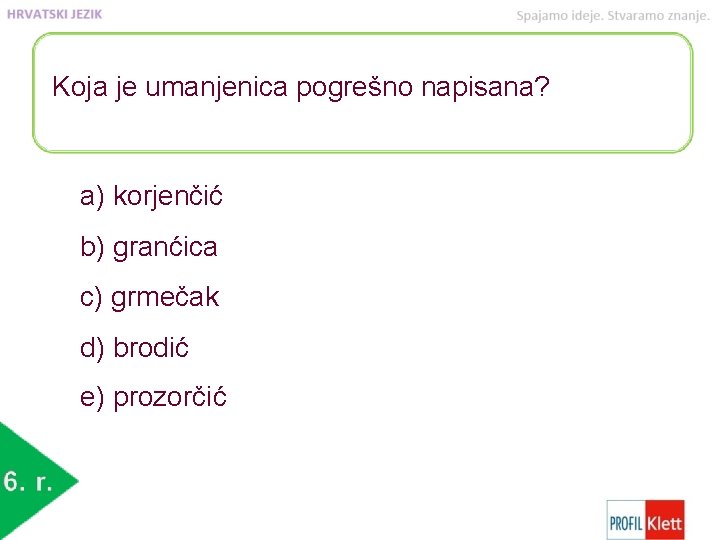 HRVATSKI JEZIK

Spajamo ideje. Stvaramo znanje.

Koja je umanjenica pogrešno napisana?

a) korjenčić

b) granćica

c) grmečak

d) brodić

e) prozorčić

6. r.

PROFIL Klett